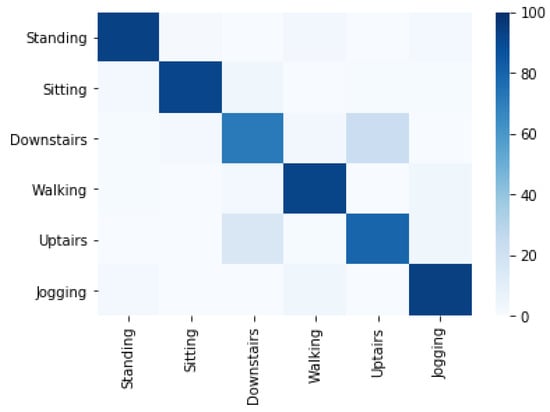 Standing
Sitting
Downstairs
Walking
Uptairs
Jogging

Standing
Sitting
Downstairs
Walking
Uptairs
Jogging

100
80
60
40
20
0